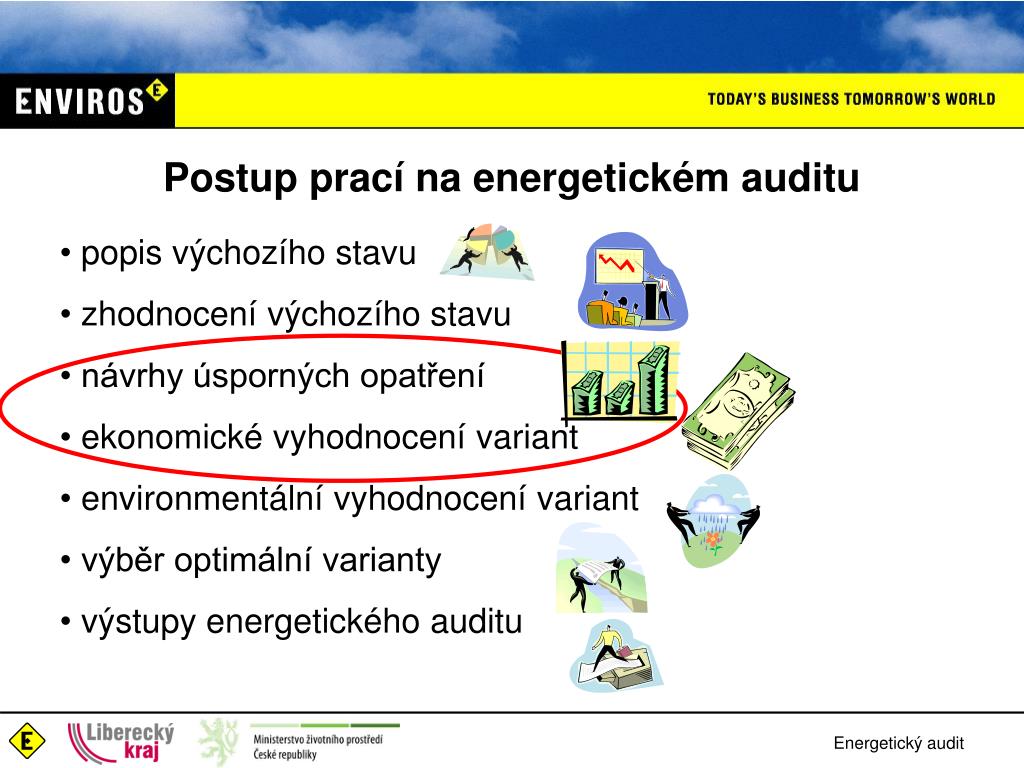 ENVIROS E

TODAY'S BUSINESS TOMORROW'S WORLD

Postup prací na energetickém auditu

• popis výchozího stavu

• zhodnocení výchozího stavu

• návrhy úsporných opatření

• ekonomické vyhodnocení variant

• environmentální vyhodnocení variant

• výběr optimální varianty

• výstupy energetického auditu

E

Liberecký kraj

Ministerstvo životního prostředí České republiky

Energetický audit